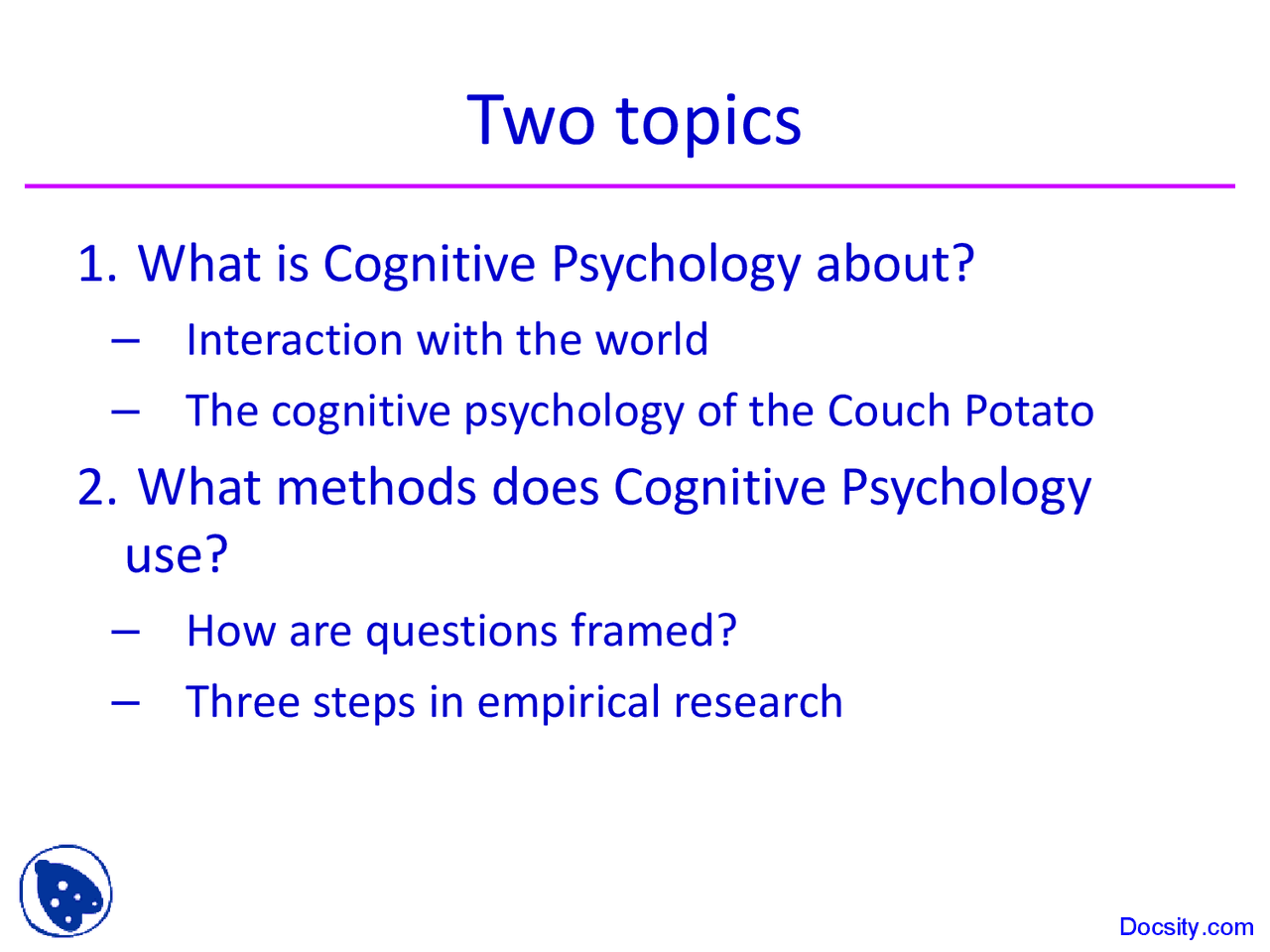 Two topics

1. What is Cognitive Psychology about?

– Interaction with the world

– The cognitive psychology of the Couch Potato

2. What methods does Cognitive Psychology use?

– How are questions framed?

– Three steps in empirical research

Docsity.com